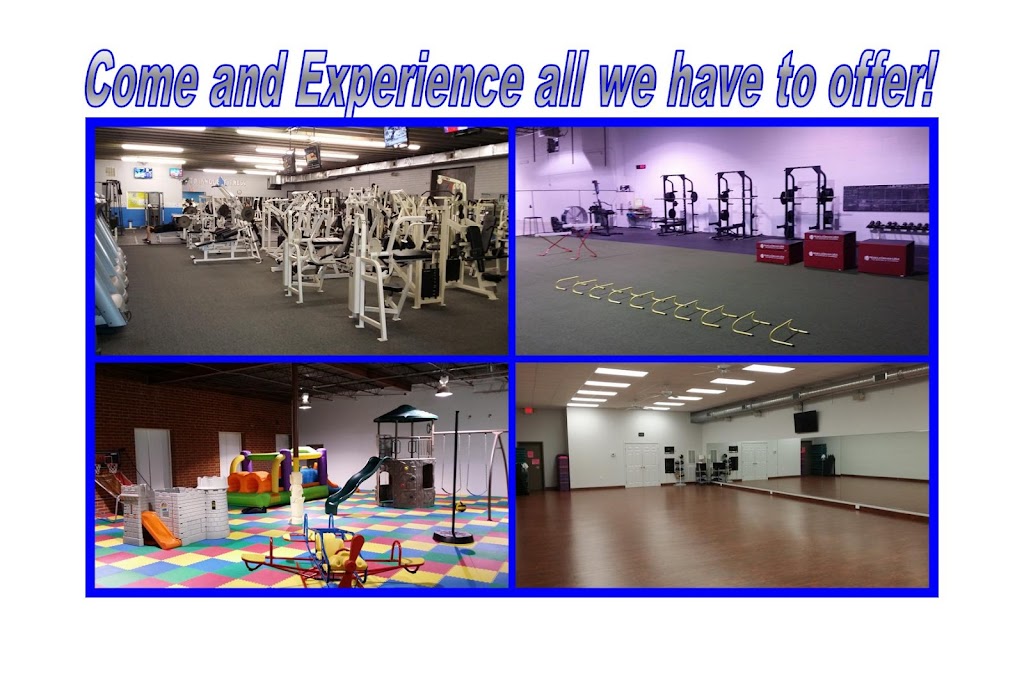 Come and Experience all we have to offer!